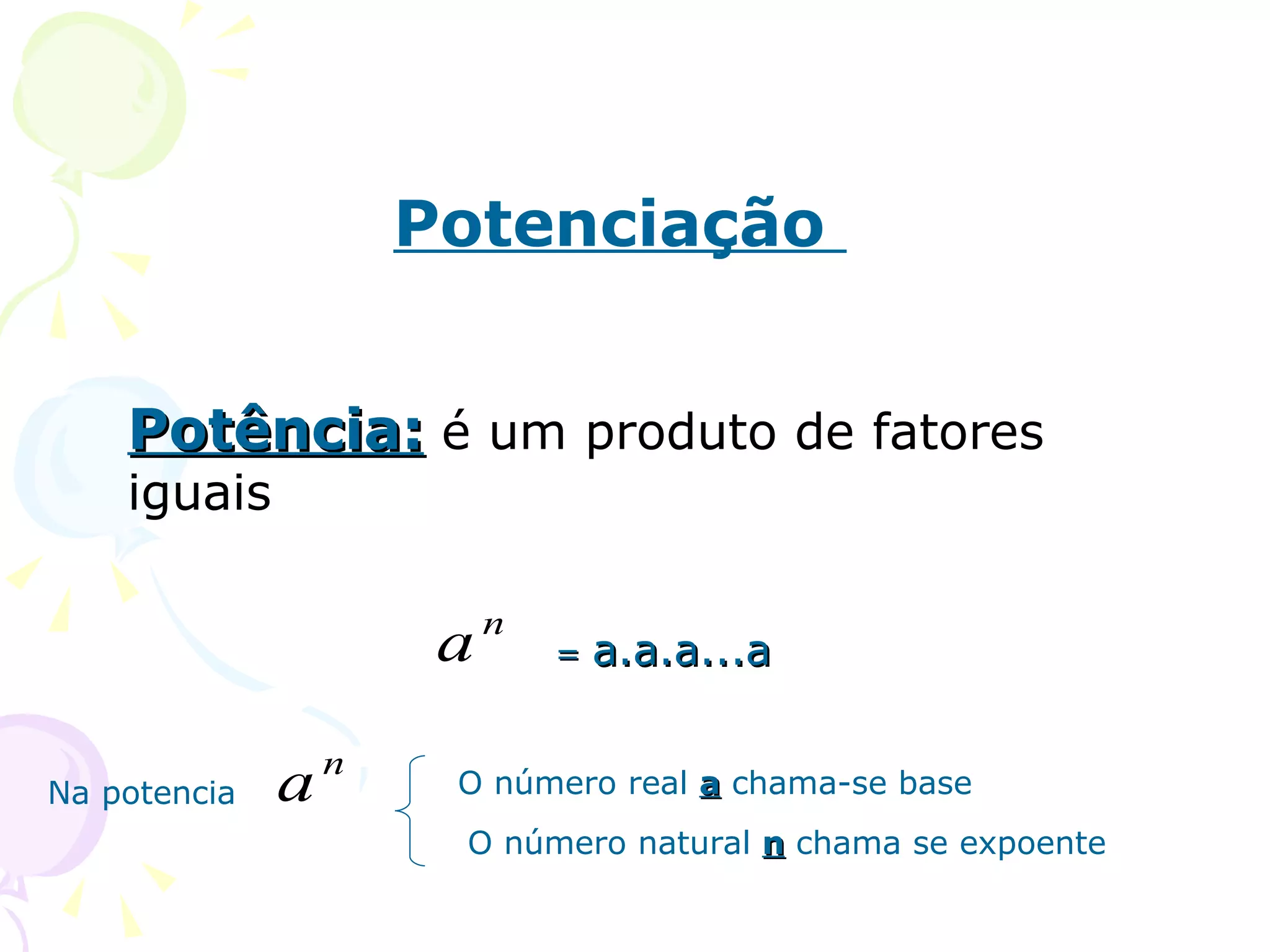 Potenciação

Potência: é um produto de fatores iguais

$a^n$ = a.a.a...a

Na potencia $a^n$

O número real a chama-se base

O número natural n chama se expoente